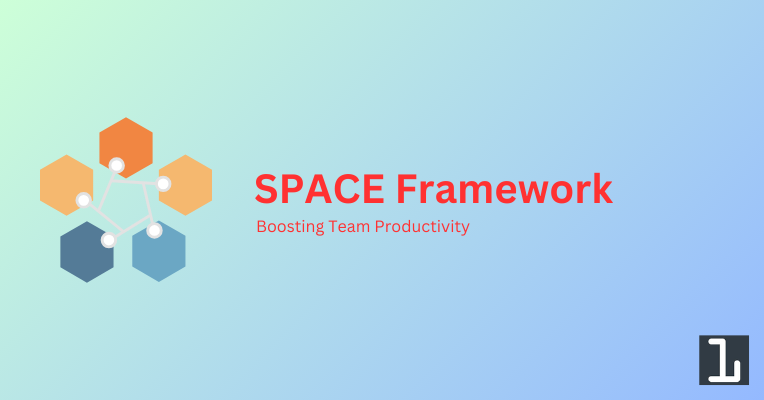 SPACE Framework

Boosting Team Productivity